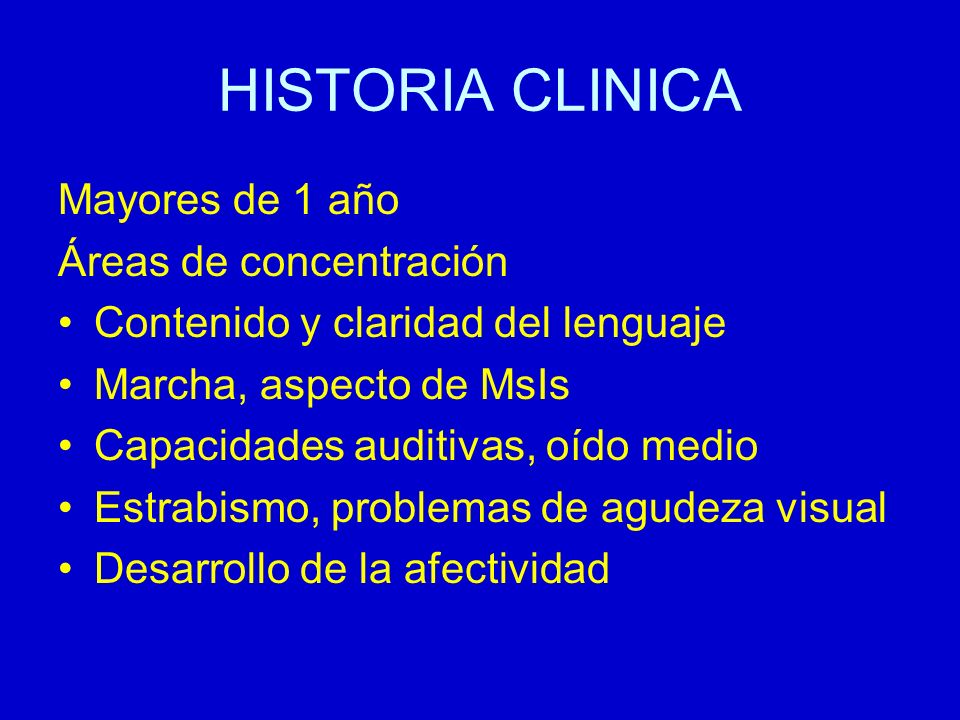 HISTORIA CLINICA

Mayores de 1 año
Áreas de concentración
• Contenido y claridad del lenguaje
• Marcha, aspecto de MsIs
• Capacidades auditivas, oído medio
• Estrabismo, problemas de agudeza visual
• Desarrollo de la afectividad